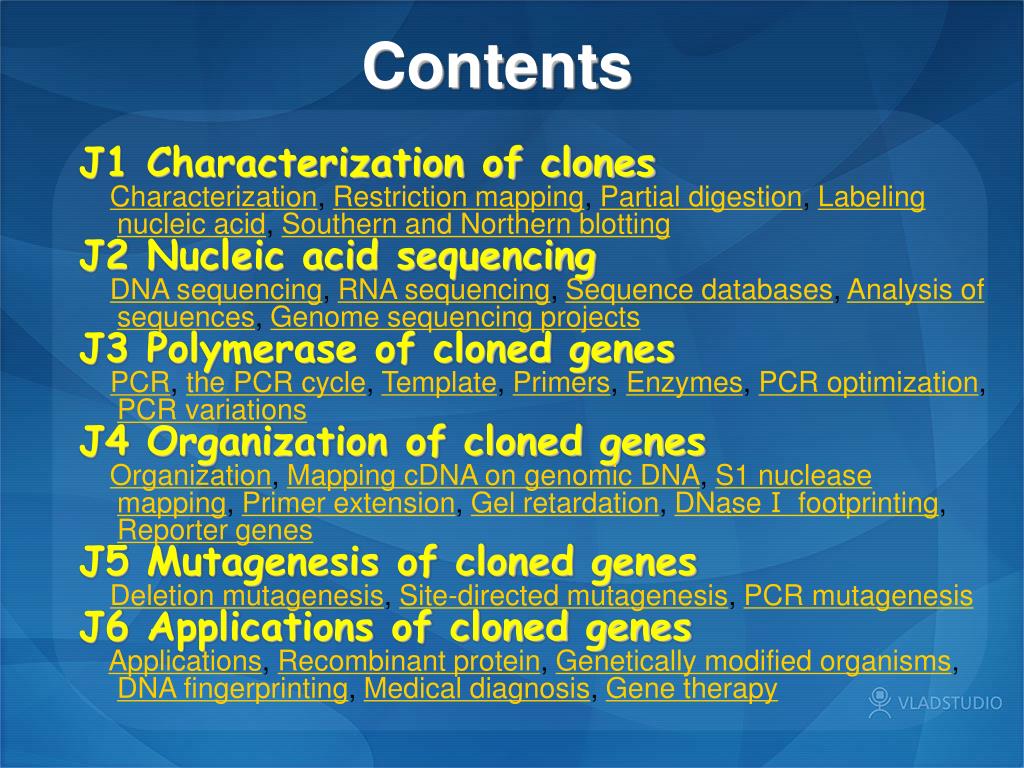 Contents

J1 Characterization of clones
Characterization, Restriction mapping, Partial digestion, Labeling nucleic acid, Southern and Northern blotting

J2 Nucleic acid sequencing
DNA sequencing, RNA sequencing, Sequence databases, Analysis of sequences, Genome sequencing projects

J3 Polymerase of cloned genes
PCR, the PCR cycle, Template, Primers, Enzymes, PCR optimization, PCR variations

J4 Organization of cloned genes
Organization, Mapping cDNA on genomic DNA, S1 nuclease mapping, Primer extension, Gel retardation, DNase I footprinting, Reporter genes

J5 Mutagenesis of cloned genes
Deletion mutagenesis, Site-directed mutagenesis, PCR mutagenesis

J6 Applications of cloned genes
Applications, Recombinant protein, Genetically modified organisms, DNA fingerprinting, Medical diagnosis, Gene therapy

VLADSTUDIO